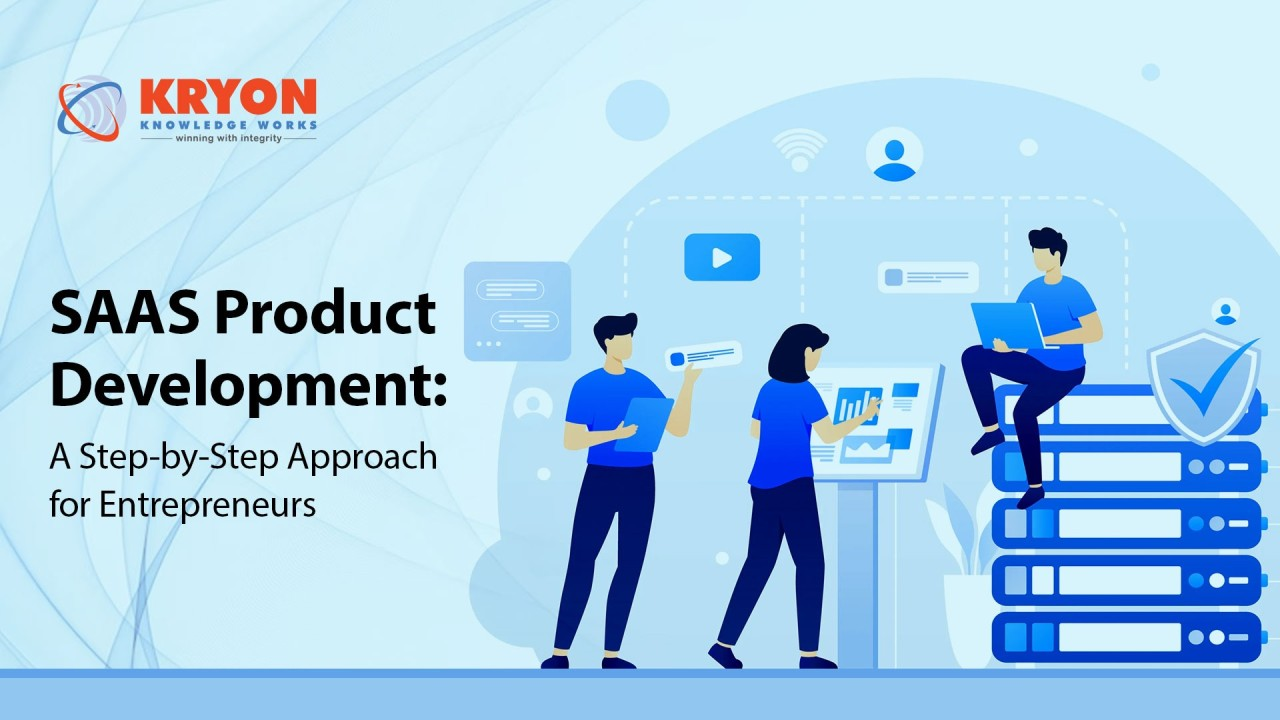 KRYON
KNOWLEDGE WORKS
winning with integrity

SAAS Product Development:
A Step-by-Step Approach for Entrepreneurs